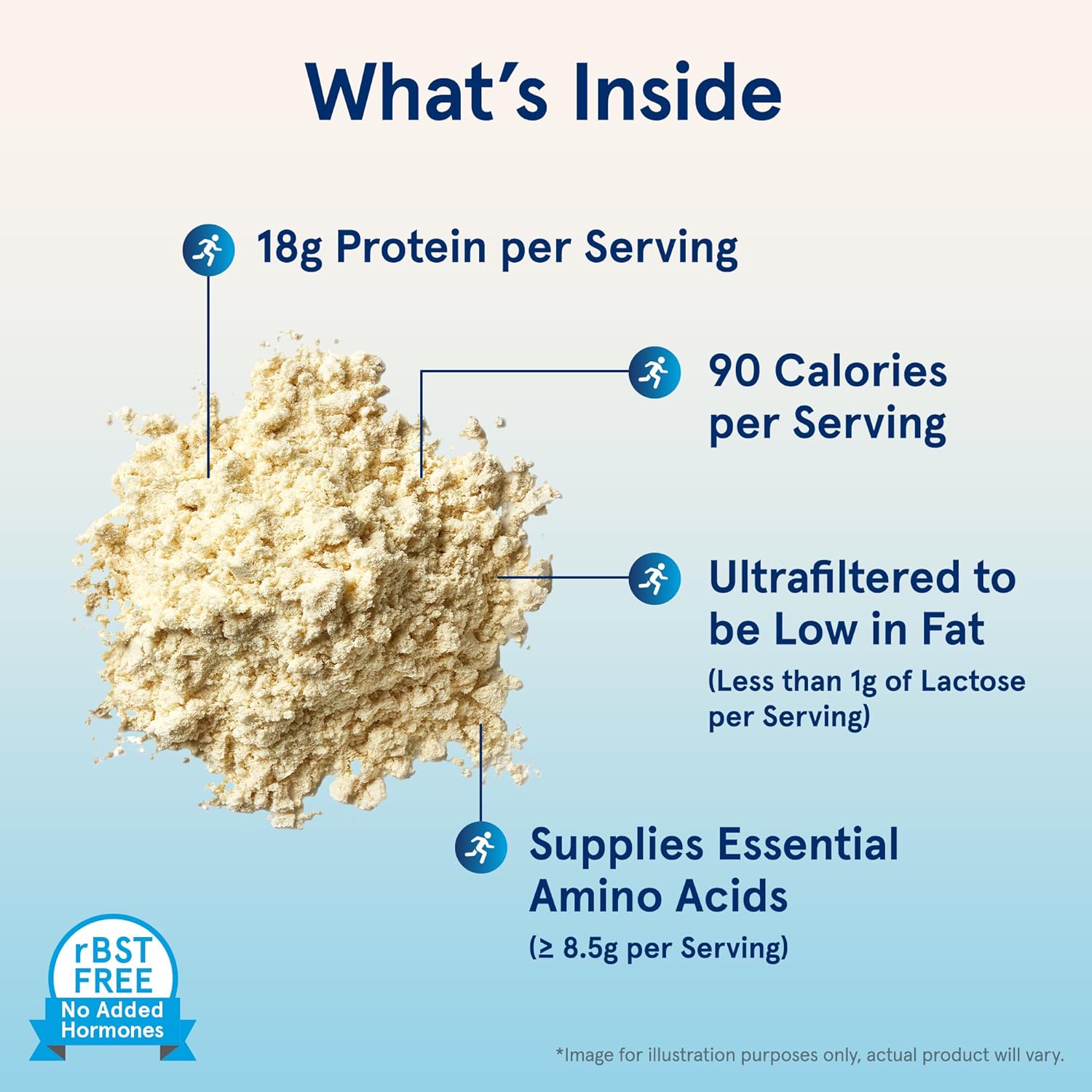 What's Inside

18g Protein per Serving

90 Calories per Serving

Ultrafiltered to be Low in Fat

(Less than 1g of Lactose per Serving)

Supplies Essential Amino Acids

(≥ 8.5g per Serving)

rBST FREE

No Added Hormones

*Image for illustration purposes only, actual product will vary.